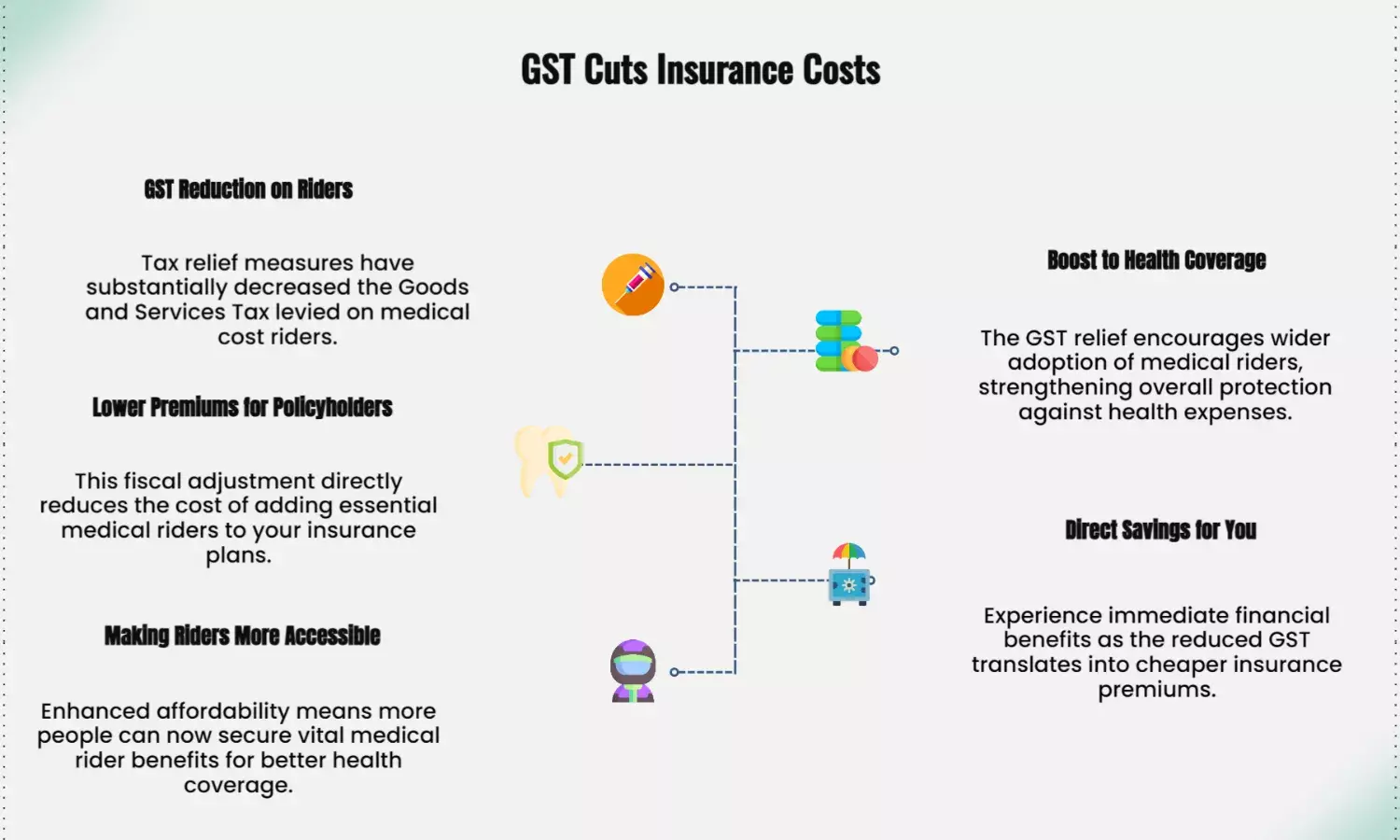 GST Cuts Insurance Costs

GST Reduction on Riders

Tax relief measures have substantially decreased the Goods and Services Tax levied on medical cost riders.

Lower Premiums for Policyholders

This fiscal adjustment directly reduces the cost of adding essential medical riders to your insurance plans.

Making Riders More Accessible

Enhanced affordability means more people can now secure vital medical rider benefits for better health coverage.

Boost to Health Coverage

The GST relief encourages wider adoption of medical riders, strengthening overall protection against health expenses.

Direct Savings for You

Experience immediate financial benefits as the reduced GST translates into cheaper insurance premiums.